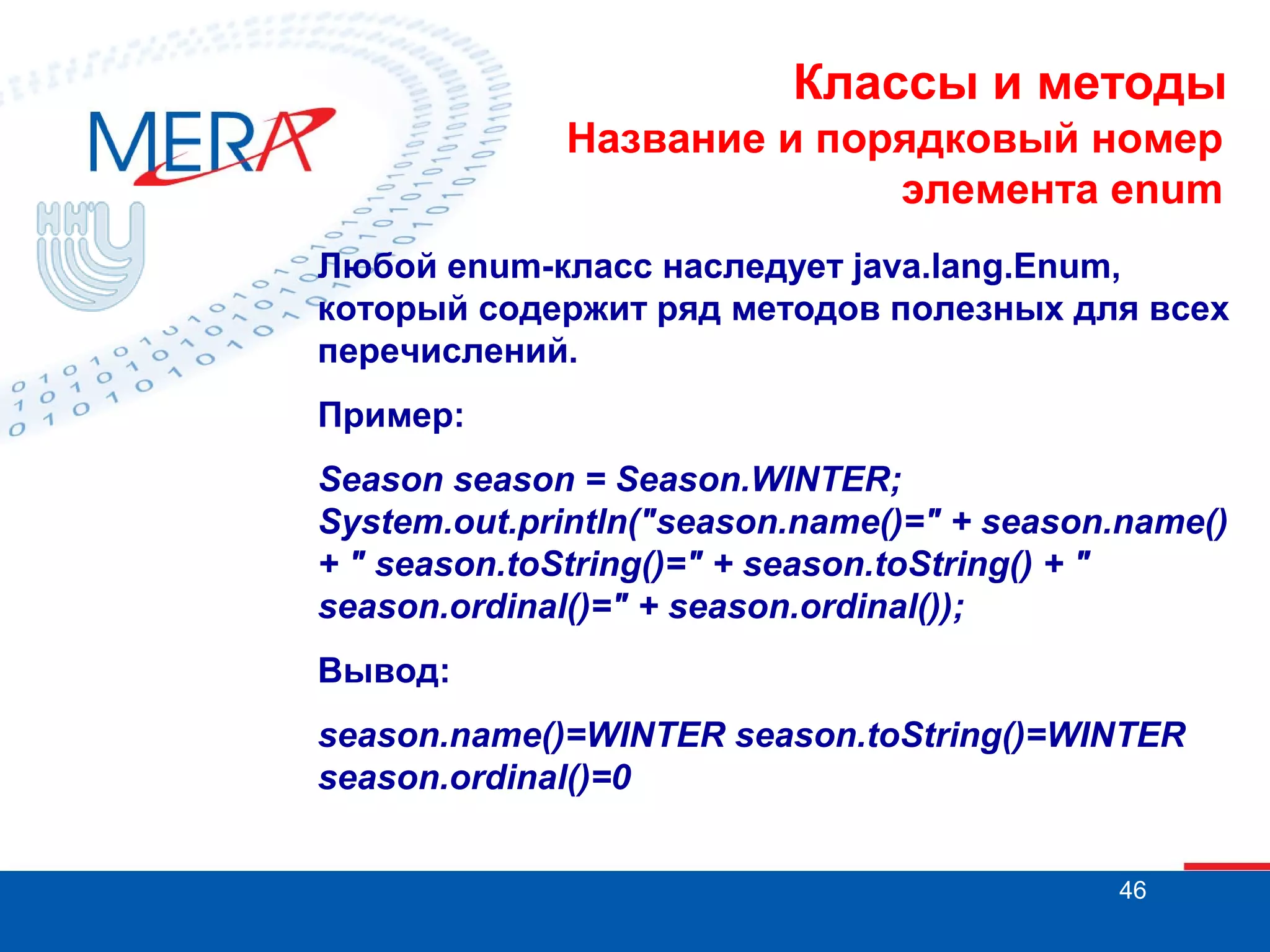 MERA

ННГУ

Классы и методы
Название и порядковый номер элемента enum

Любой enum-класс наследует java.lang.Enum, который содержит ряд методов полезных для всех перечислений.

Пример:

Season season = Season.WINTER;
System.out.println("season.name()=" + season.name() + " season.toString()=" + season.toString() + " season.ordinal()=" + season.ordinal());

Вывод:

season.name()=WINTER season.toString()=WINTER season.ordinal()=0

46